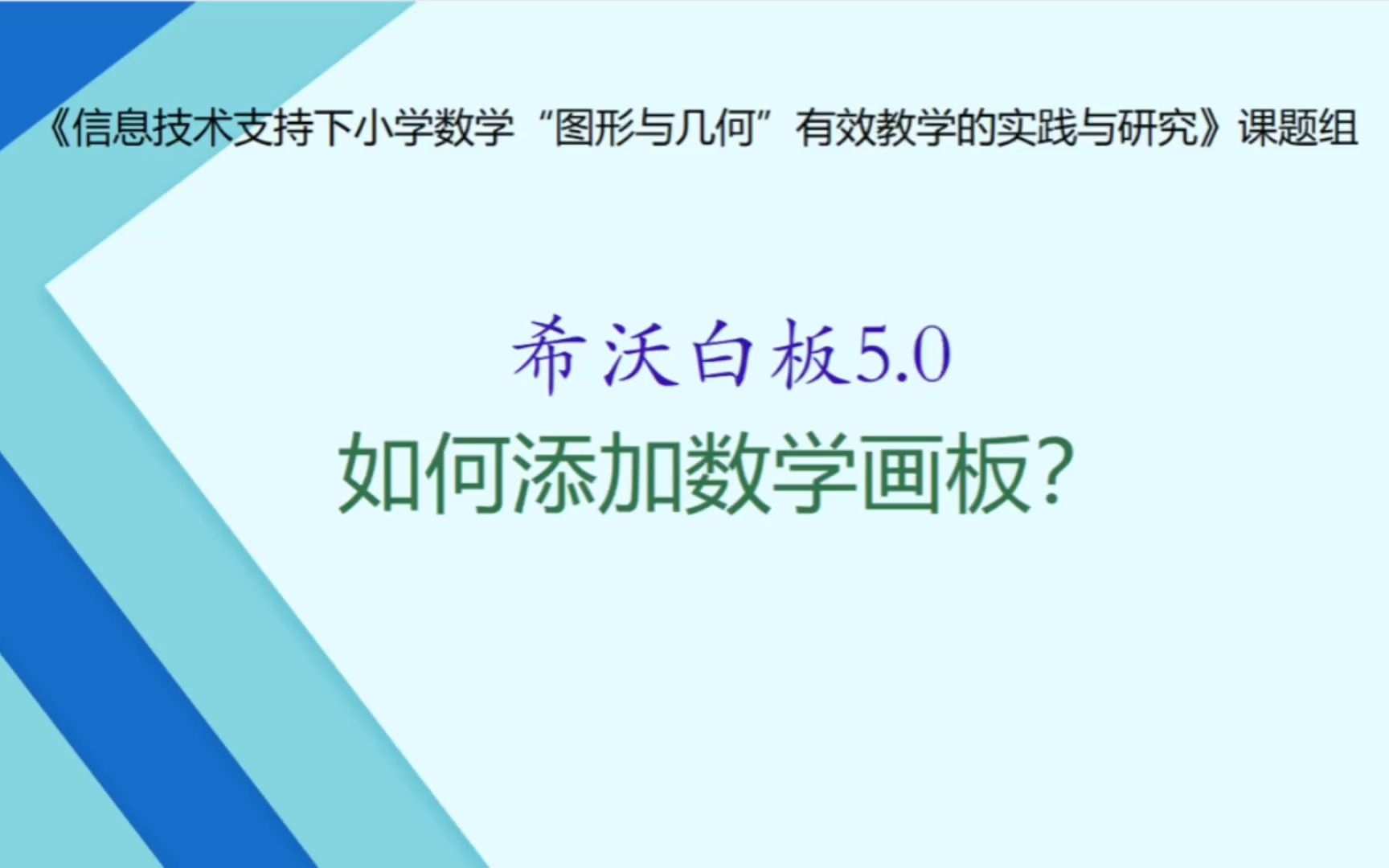 《信息技术支持下小学数学“图形与几何”有效教学的实践与研究》课题组

希沃白板5.0
如何添加数学画板?